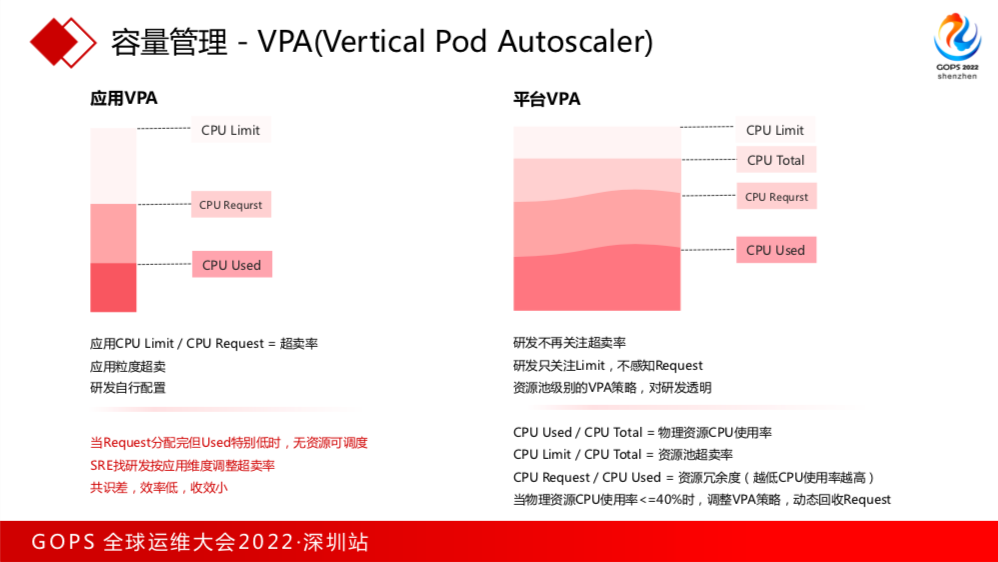 容量管理 - VPA(Vertical Pod Autoscaler)

GOPS 2022
shenzhen

应用VPA

CPU Limit

CPU Requrst

CPU Used

应用CPU Limit / CPU Request = 超卖率
应用粒度超卖
研发自行配置

当Request分配完但Used特别低时，无资源可调度
SRE找研发按应用维度调整超卖率
共识差，效率低，收效小

平台VPA

CPU Limit

CPU Total

CPU Requrst

CPU Used

研发不再关注超卖率
研发只关注Limit，不感知Request
资源池级别的VPA策略，对研发透明

CPU Used / CPU Total = 物理资源CPU使用率
CPU Limit / CPU Total = 资源池超卖率
CPU Request / CPU Used = 资源冗余度（越低CPU使用率越高）
当物理资源CPU使用率<=40%时，调整VPA策略，动态回收Request

GOPS 全球运维大会2022·深圳站